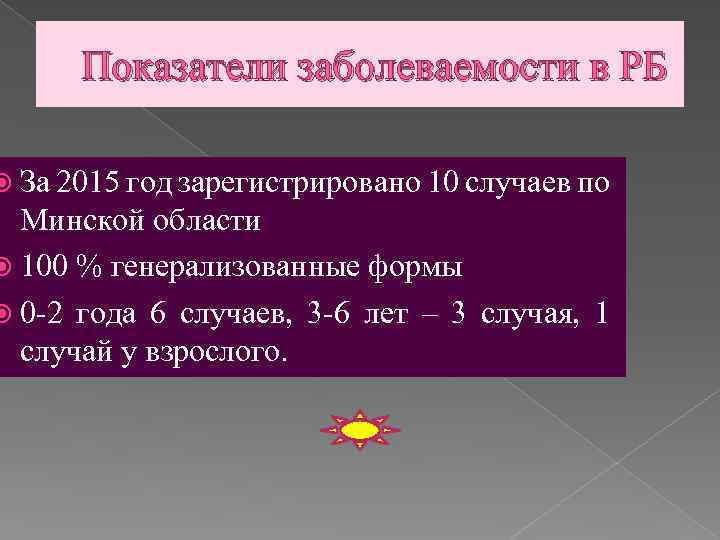 Показатели заболеваемости в РБ

За 2015 год зарегистрировано 10 случаев по Минской области

100 % генерализованные формы

0-2 года 6 случаев, 3-6 лет – 3 случая, 1 случай у взрослого.